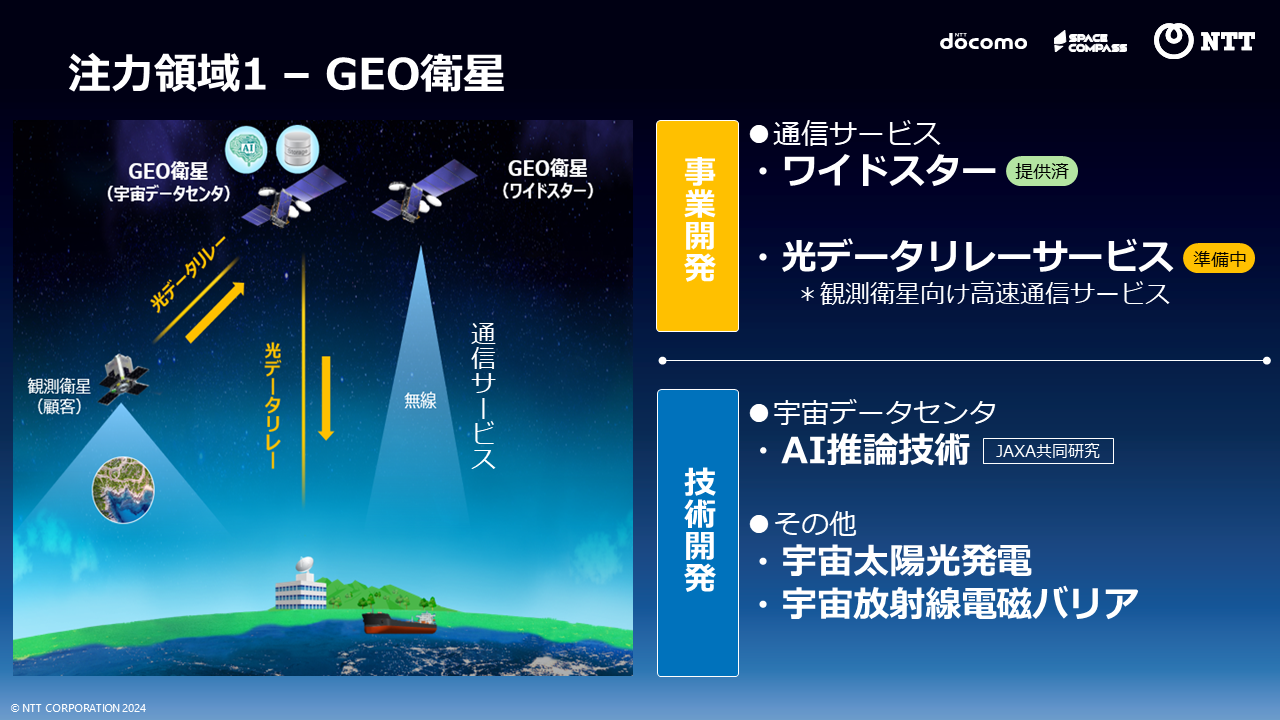 注力領域1 – GEO衛星

NTT docomo
SPACE COMPASS
NTT

GEO衛星
（宇宙データセンタ）

AI

GEO衛星
（ワイドスター）

光データリレー

光データリレー

通信サービス

無線

観測衛星
（顧客）

事業開発

●通信サービス
・ワイドスター 提供済

・光データリレーサービス 準備中
＊観測衛星向け高速通信サービス

技術開発

●宇宙データセンタ
・AI推論技術 JAXA共同研究

●その他
・宇宙太陽光発電
・宇宙放射線電磁バリア

© NTT CORPORATION 2024